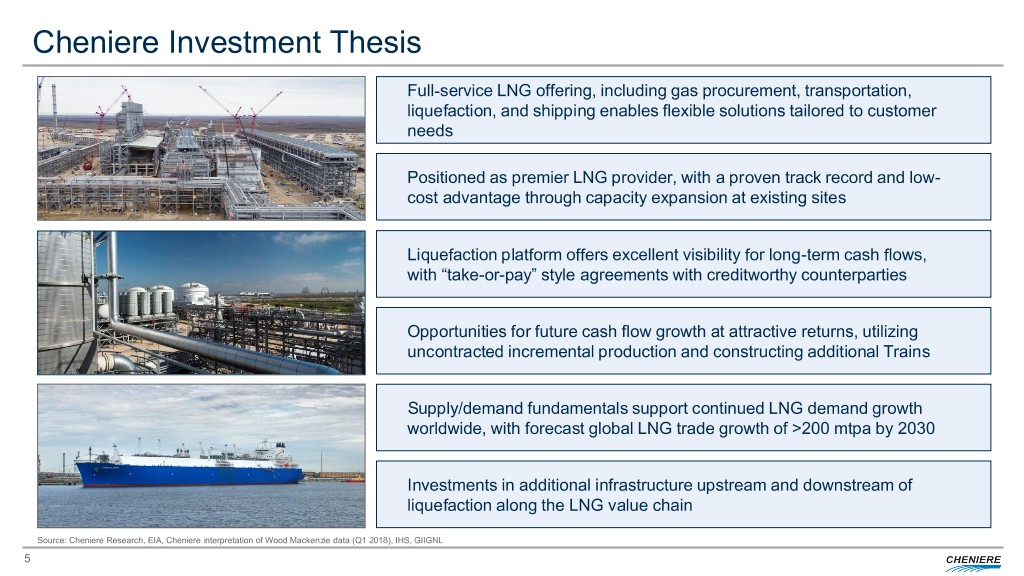 Cheniere Investment Thesis

Full-service LNG offering, including gas procurement, transportation, liquefaction, and shipping enables flexible solutions tailored to customer needs

Positioned as premier LNG provider, with a proven track record and low-cost advantage through capacity expansion at existing sites

Liquefaction platform offers excellent visibility for long-term cash flows, with “take-or-pay” style agreements with creditworthy counterparties

Opportunities for future cash flow growth at attractive returns, utilizing uncontracted incremental production and constructing additional Trains

Supply/demand fundamentals support continued LNG demand growth worldwide, with forecast global LNG trade growth of >200 mtpa by 2030

Investments in additional infrastructure upstream and downstream of liquefaction along the LNG value chain

Source: Cheniere Research, EIA, Cheniere interpretation of Wood Mackenzie data (Q1 2018), IHS, GIIGNL

5

CHENIERE